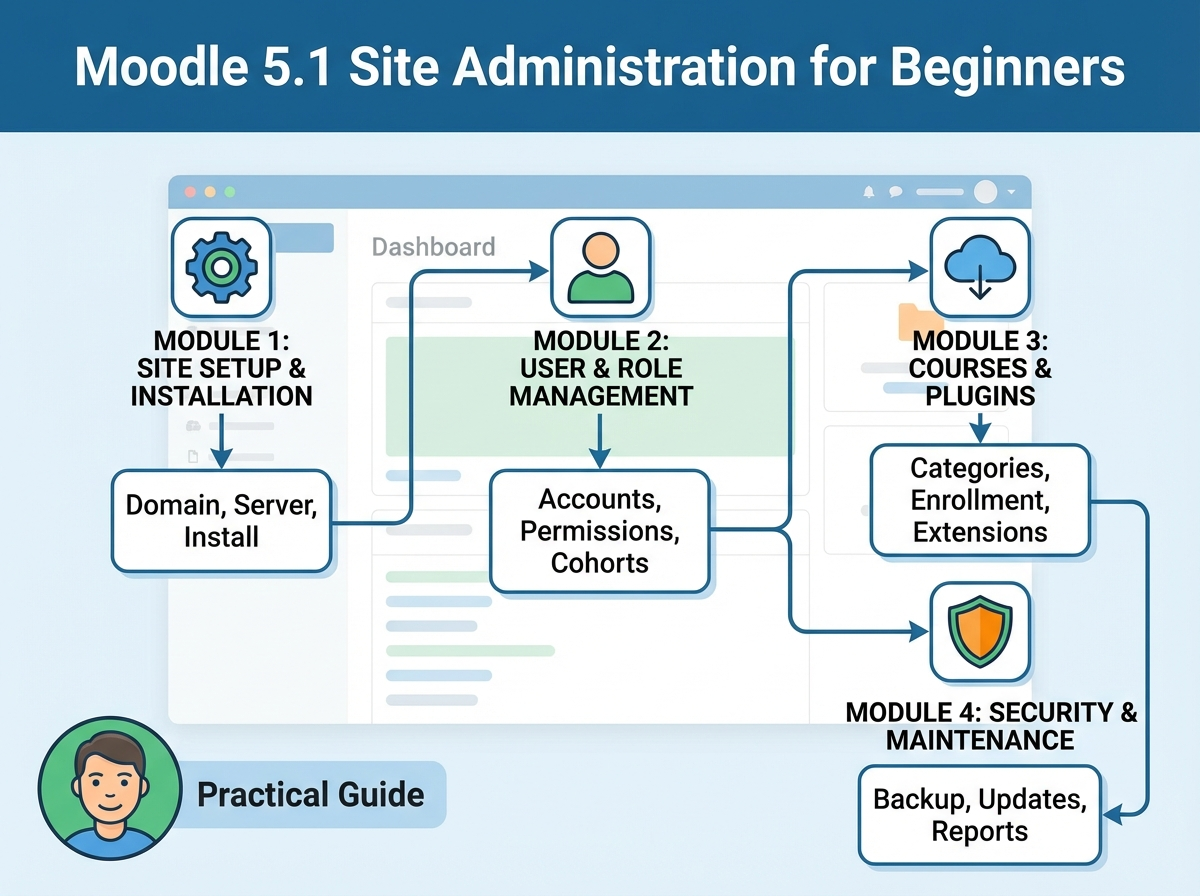 Moodle 5.1 Site Administration for Beginners

Dashboard

MODULE 1: SITE SETUP & INSTALLATION

Domain, Server, Install

MODULE 2: USER & ROLE MANAGEMENT

Accounts, Permissions, Cohorts

MODULE 3: COURSES & PLUGINS

Categories, Enrollment, Extensions

MODULE 4: SECURITY & MAINTENANCE

Backup, Updates, Reports

Practical Guide